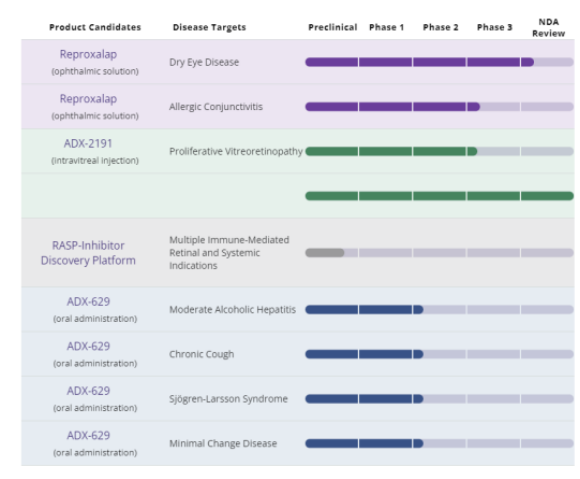 | Product Candidates | Disease Targets | Preclinical | Phase 1 | Phase 2 | Phase 3 | NDA Review |
|---|---|---|---|---|---|---|
| Reproxalap (ophthalmic solution) | Dry Eye Disease | | | | | |
| Reproxalap (ophthalmic solution) | Allergic Conjunctivitis | | | | | |
| ADX-2191 (intravitreal injection) | Proliferative Vitreoretinopathy | | | | | |
| | | | | | | |
| RASP-Inhibitor Discovery Platform | Multiple Immune-Mediated Retinal and Systemic Indications | | | | | |
| ADX-629 (oral administration) | Moderate Alcoholic Hepatitis | | | | | |
| ADX-629 (oral administration) | Chronic Cough | | | | | |
| ADX-629 (oral administration) | Sjögren-Larsson Syndrome | | | | | |
| ADX-629 (oral administration) | Minimal Change Disease | | | | | |